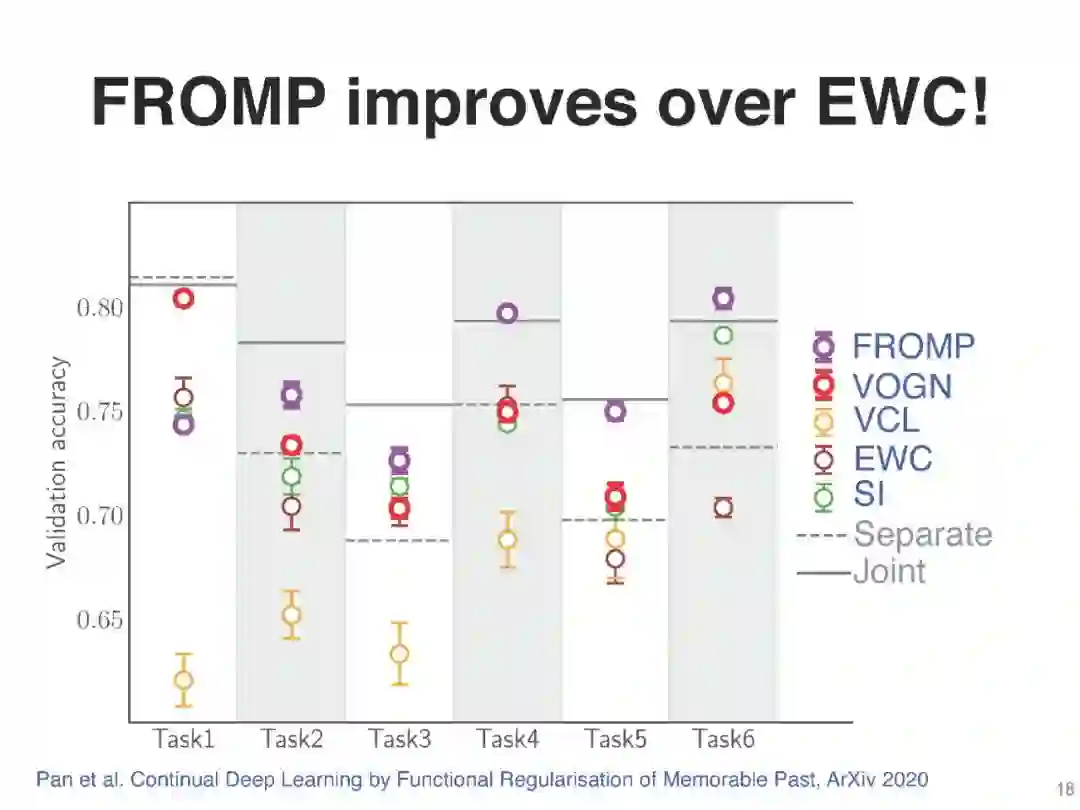 FROMP improves over EWC!

Validation accuracy

0.80
0.75
0.70
0.65

Task1 Task2 Task3 Task4 Task5 Task6

FROMP
VOGN
VCL
EWC
SI
Separate
Joint

Pan et al. Continual Deep Learning by Functional Regularisation of Memorable Past, ArXiv 2020

18